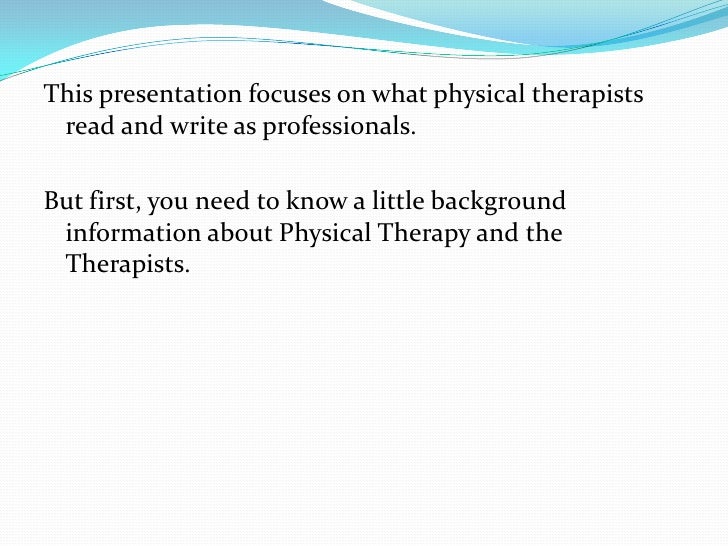 This presentation focuses on what physical therapists read and write as professionals.

But first, you need to know a little background information about Physical Therapy and the Therapists.